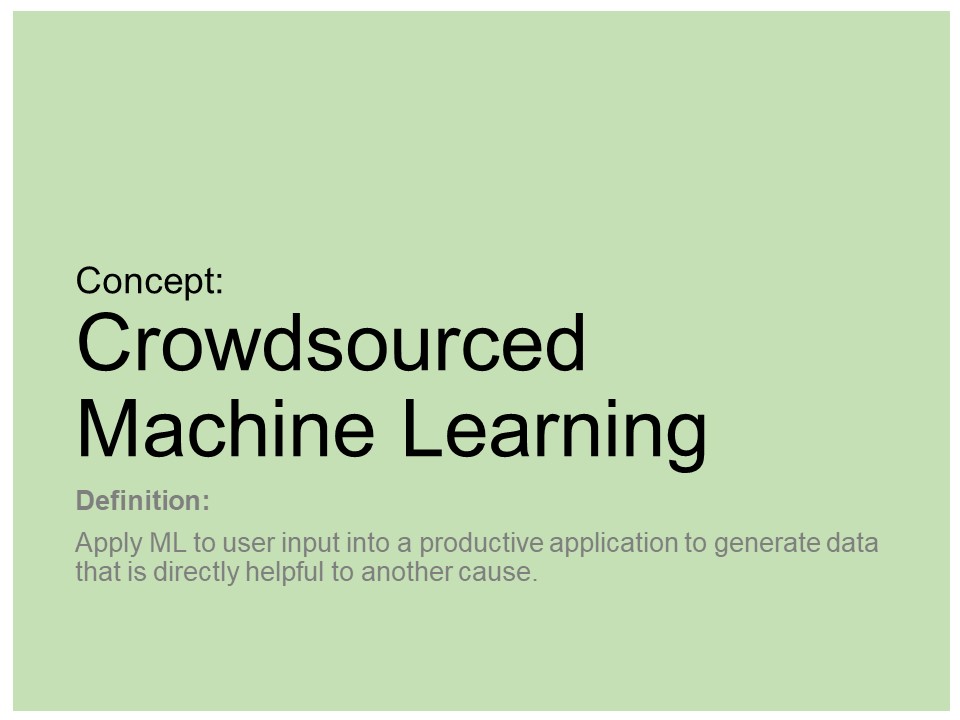 Concept:
Crowdsourced Machine Learning

Definition:

Apply ML to user input into a productive application to generate data that is directly helpful to another cause.